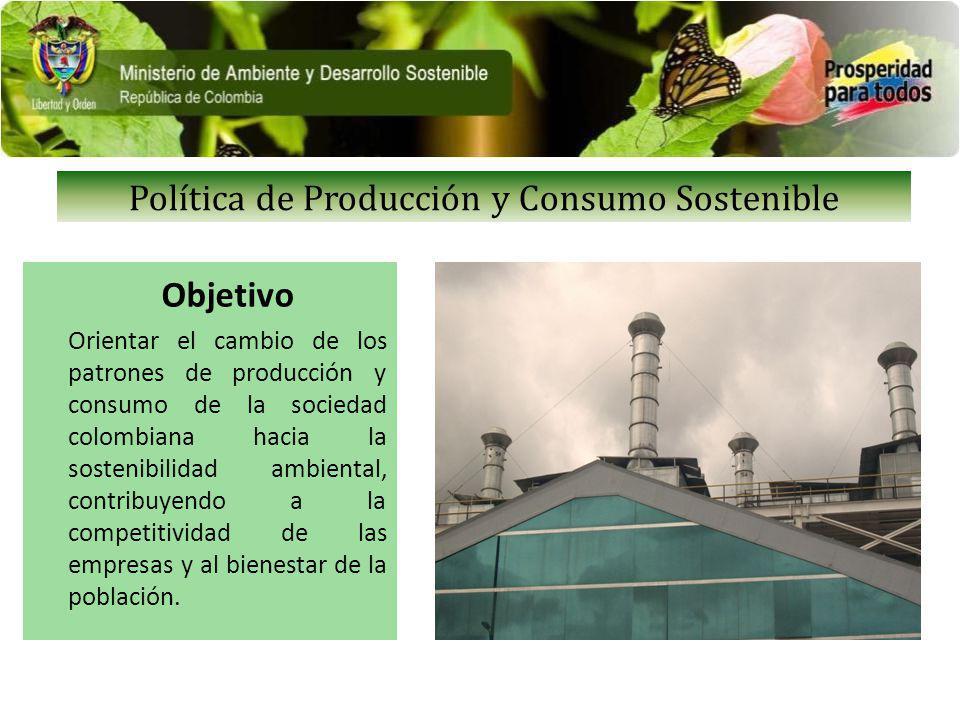 Libertad y Orden

Ministerio de Ambiente y Desarrollo Sostenible
República de Colombia

Prosperidad para todos

Política de Producción y Consumo Sostenible

Objetivo

Orientar el cambio de los patrones de producción y consumo de la sociedad colombiana hacia la sostenibilidad ambiental, contribuyendo a la competitividad de las empresas y al bienestar de la población.